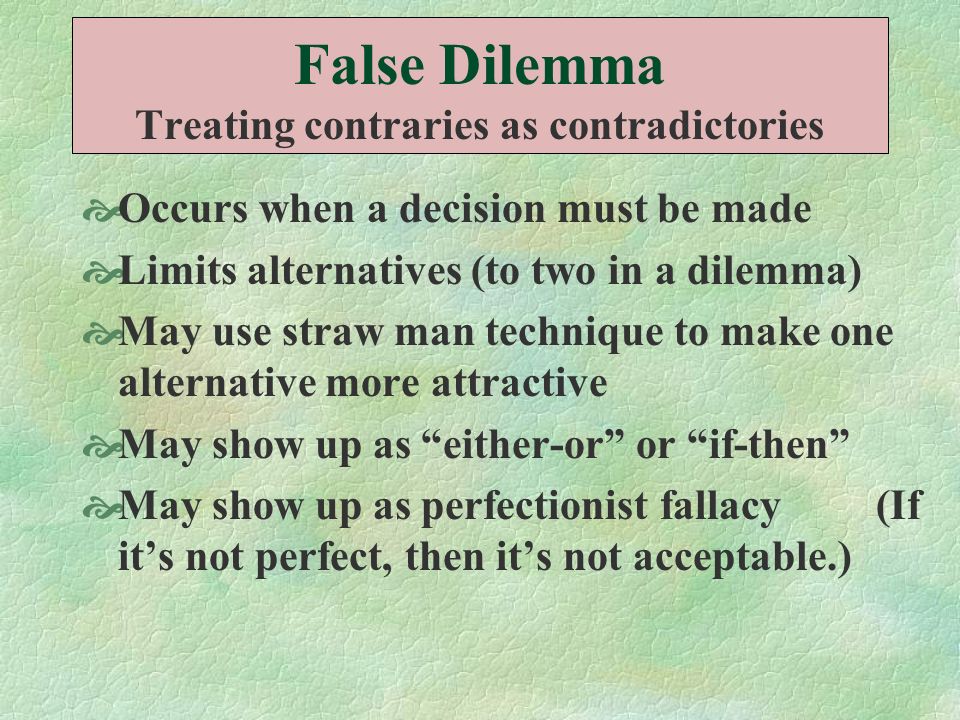 False Dilemma
Treating contraries as contradictories

Occurs when a decision must be made

Limits alternatives (to two in a dilemma)

May use straw man technique to make one alternative more attractive

May show up as “either-or” or “if-then”

May show up as perfectionist fallacy (If it’s not perfect, then it’s not acceptable.)